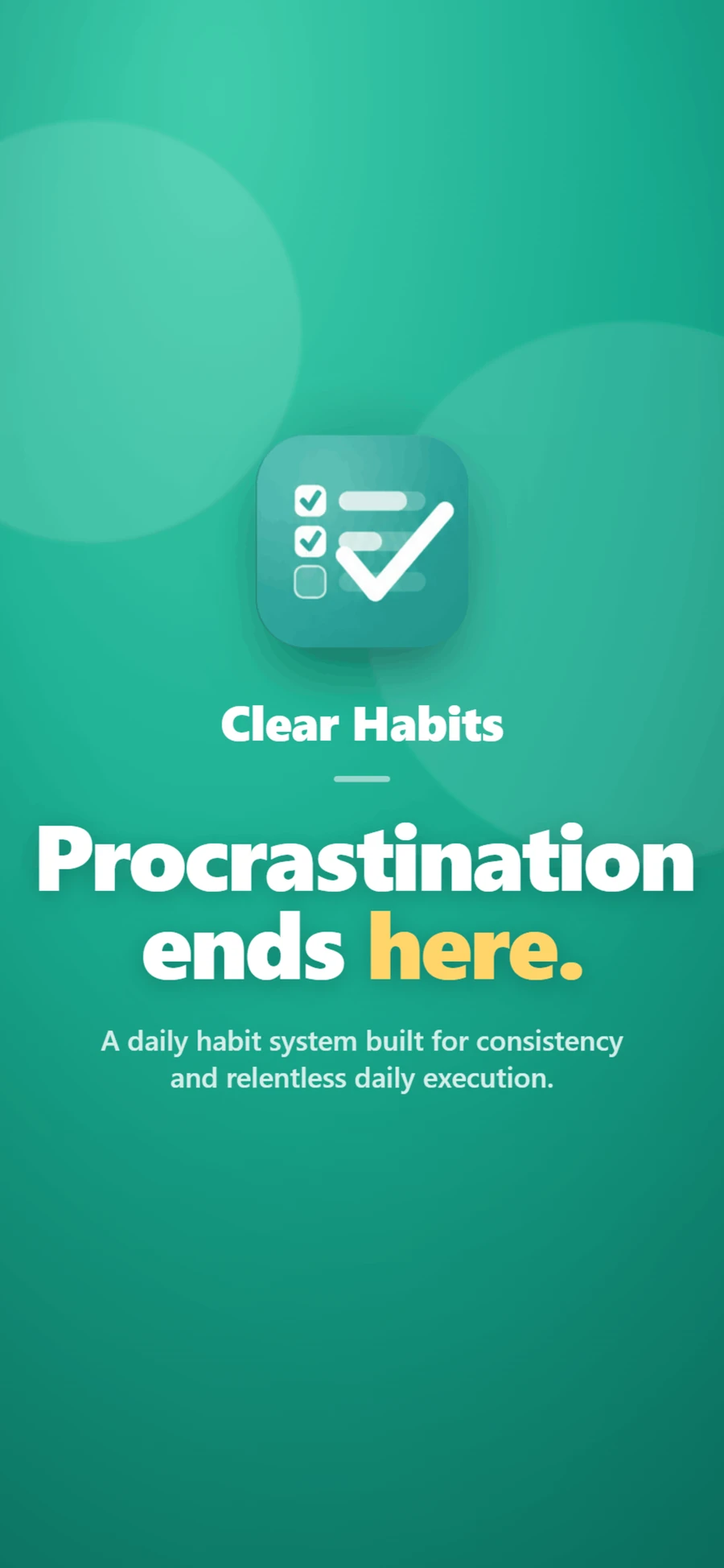 Clear Habits

Procrastination ends here.

A daily habit system built for consistency and relentless daily execution.